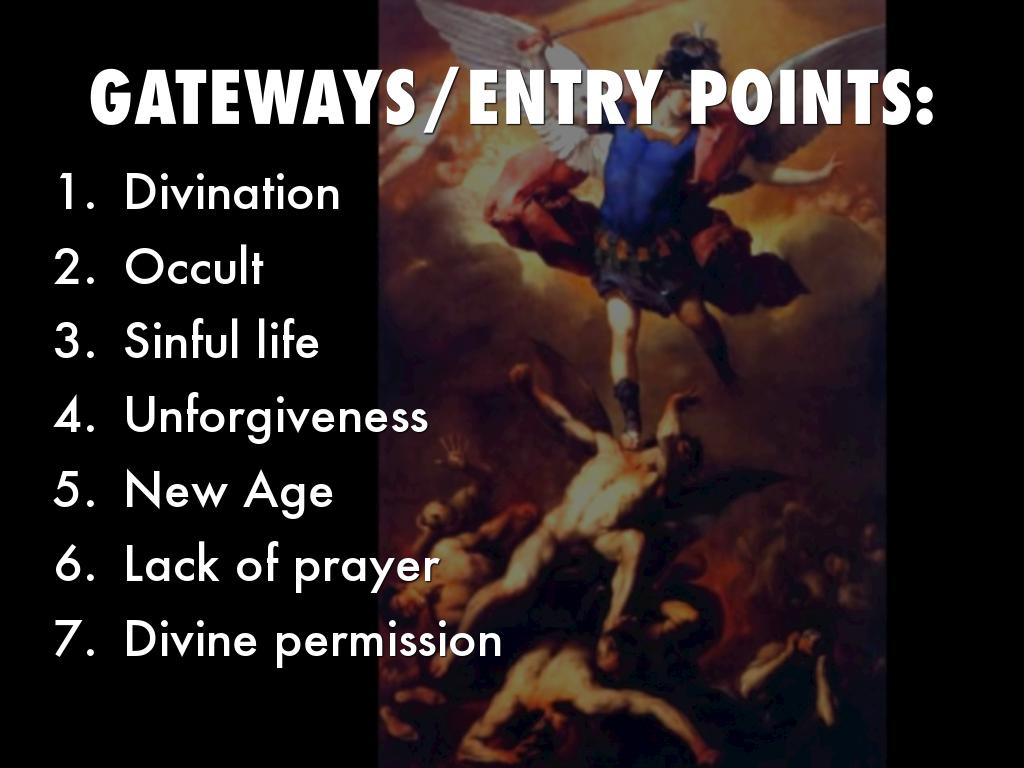 GATEWAYS/ENTRY POINTS:

1. Divination
2. Occult
3. Sinful life
4. Unforgiveness
5. New Age
6. Lack of prayer
7. Divine permission